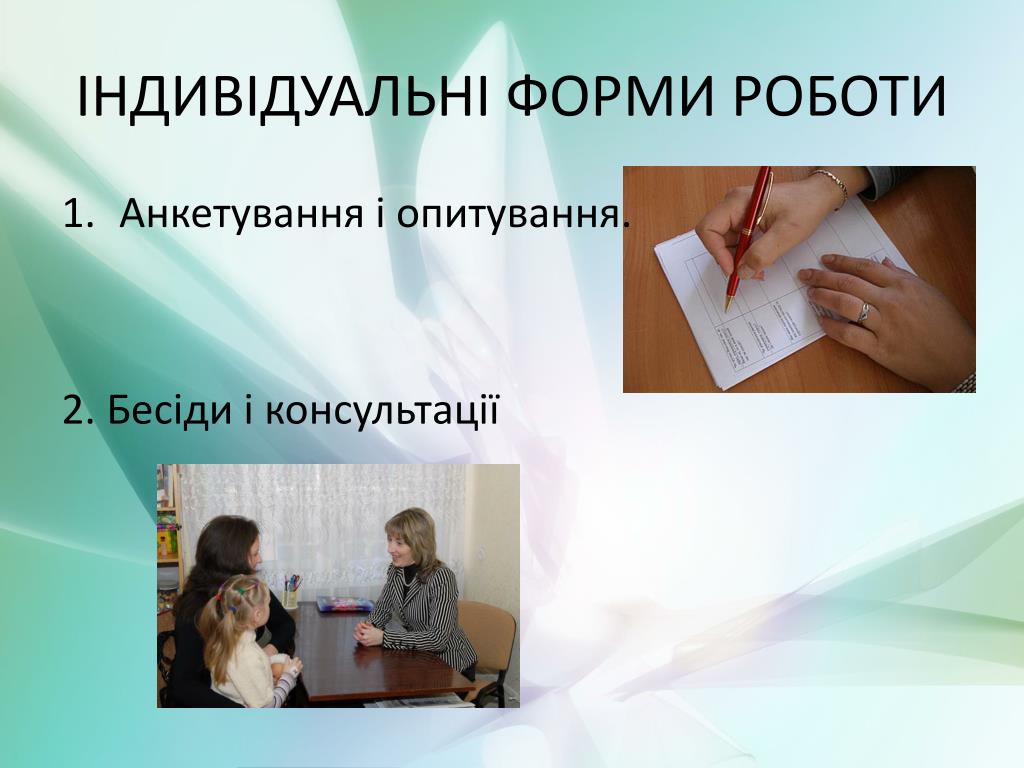 ІНДИВІДУАЛЬНІ ФОРМИ РОБОТИ

1. Анкетування і опитування.

2. Бесіди і консультації